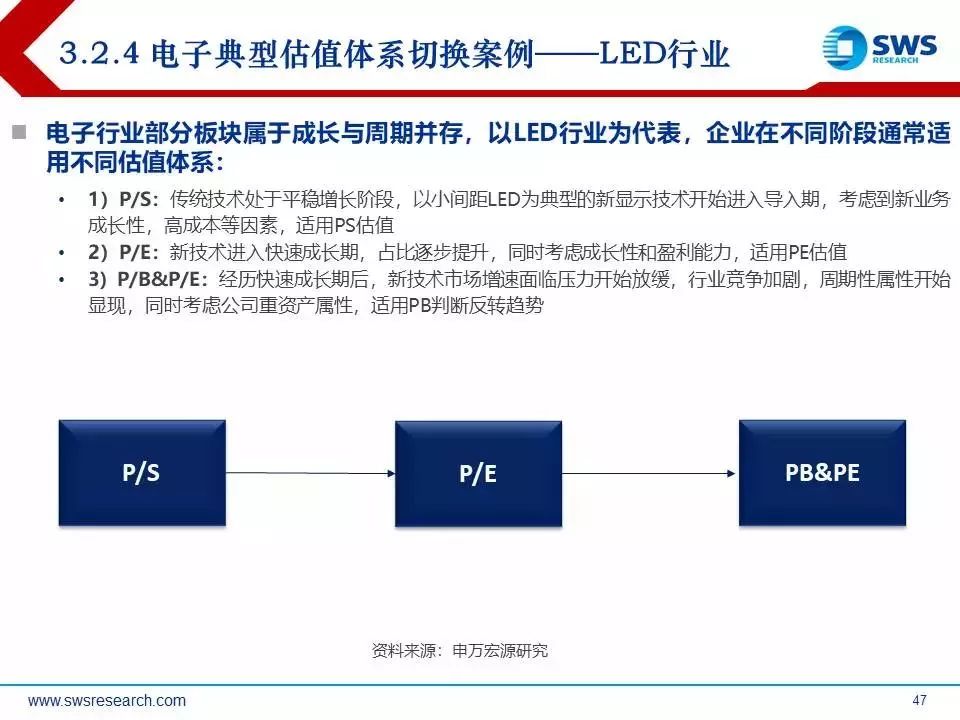 3.2.4 电子典型估值体系切换案例——LED行业

SWS RESEARCH

电子行业部分板块属于成长与周期并存，以LED行业为代表，企业在不同阶段通常适用不同估值体系：

• 1）P/S：传统技术处于平稳增长阶段，以小间距LED为典型的新显示技术开始进入导入期，考虑到新业务成长性，高成本等因素，适用PS估值
• 2）P/E：新技术进入快速成长期，占比逐步提升，同时考虑成长性和盈利能力，适用PE估值
• 3）P/B&P/E：经历快速成长期后，新技术市场增速面临压力开始放缓，行业竞争加剧，周期性属性开始显现，同时考虑公司重资产属性，适用PB判断反转趋势

P/S

P/E

PB&PE

资料来源：申万宏源研究

www.swsresearch.com

47